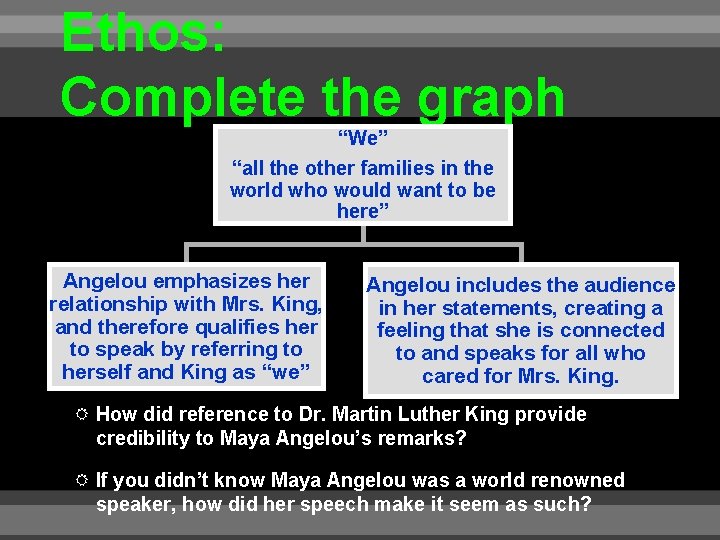 Ethos:
Complete the graph

“We”
“all the other families in the world who would want to be here”

Angelou emphasizes her relationship with Mrs. King, and therefore qualifies her to speak by referring to herself and King as “we”

Angelou includes the audience in her statements, creating a feeling that she is connected to and speaks for all who cared for Mrs. King.

How did reference to Dr. Martin Luther King provide credibility to Maya Angelou’s remarks?

If you didn’t know Maya Angelou was a world renowned speaker, how did her speech make it seem as such?